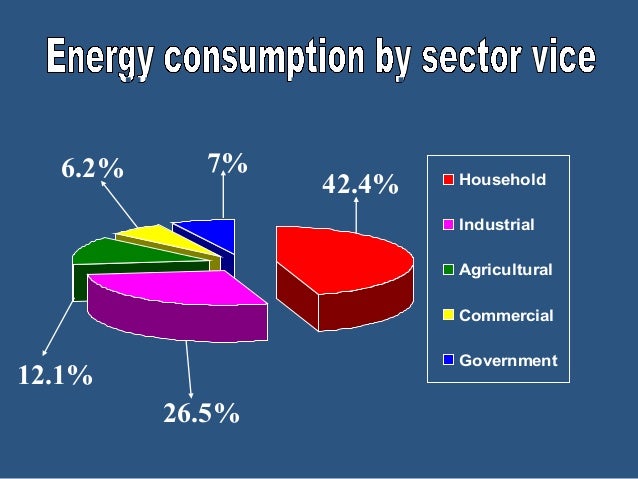 Energy consumption by sector vice

6.2%
7%
42.4%
12.1%
26.5%

Household
Industrial
Agricultural
Commercial
Government